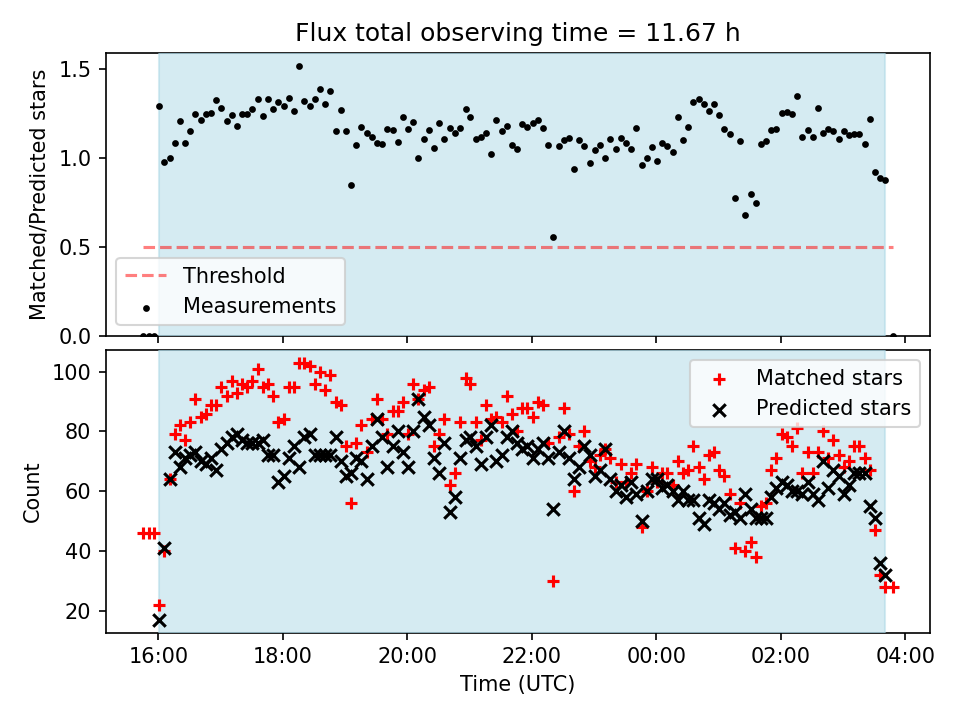 Flux total observing time = 11.67 h

Matched/Predicted stars

1.5
1.0
0.5
0.0

Threshold
Measurements

Count

100
80
60
40
20

Matched stars
Predicted stars

16:00
18:00
20:00
22:00
00:00
02:00
04:00

Time (UTC)